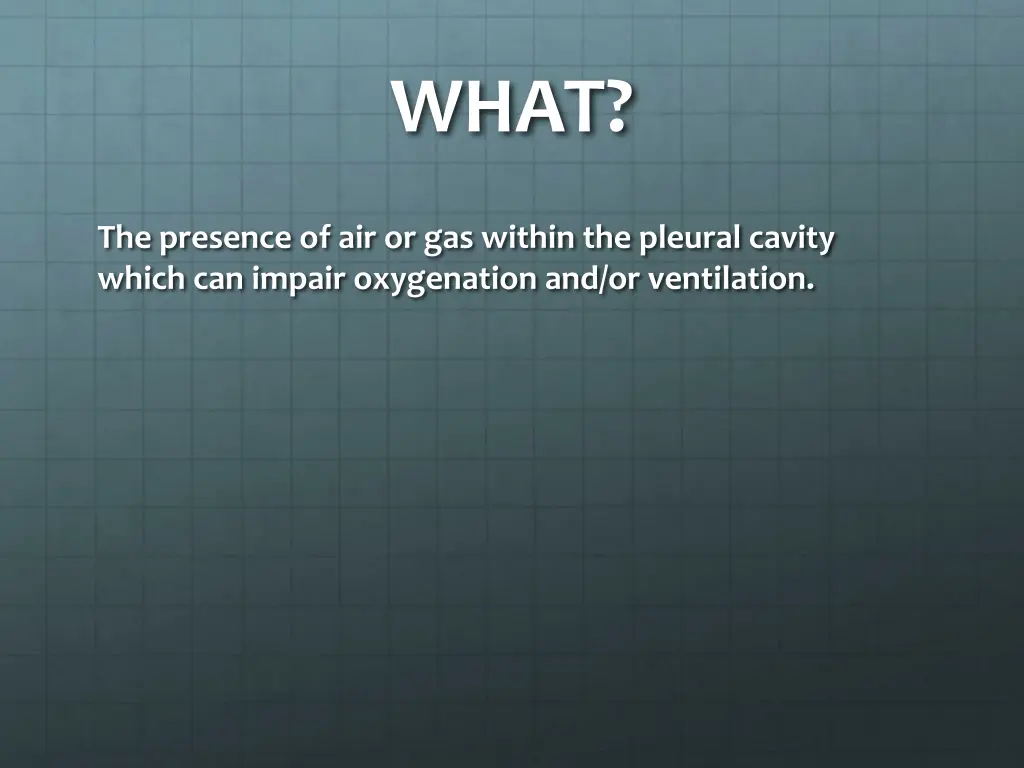 WHAT?

The presence of air or gas within the pleural cavity which can impair oxygenation and/or ventilation.